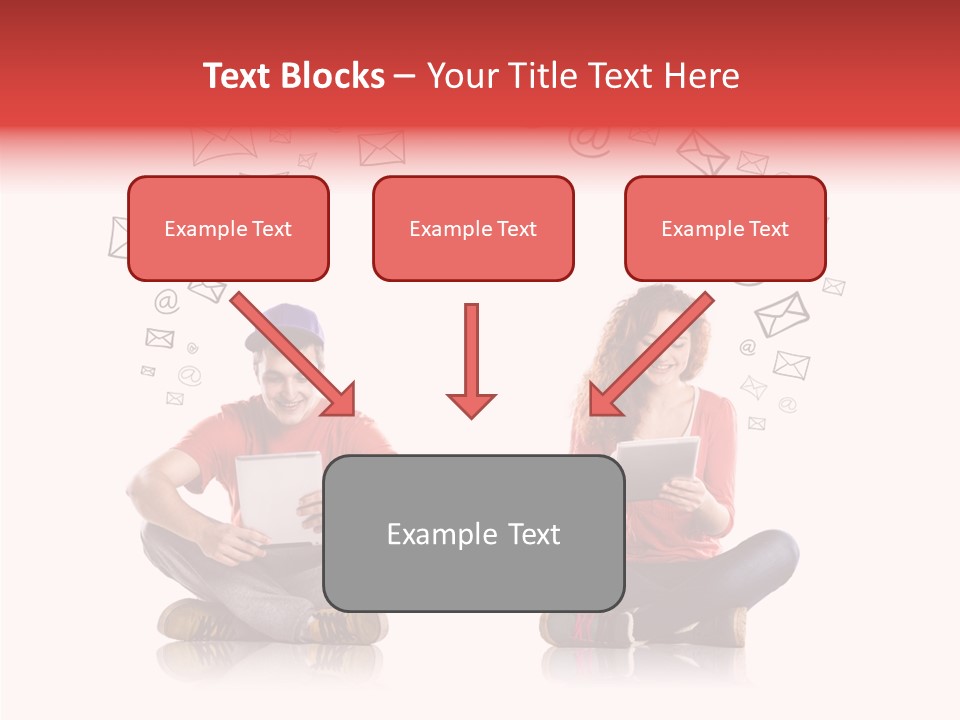 Text Blocks – Your Title Text Here

Example Text

Example Text

Example Text

Example Text